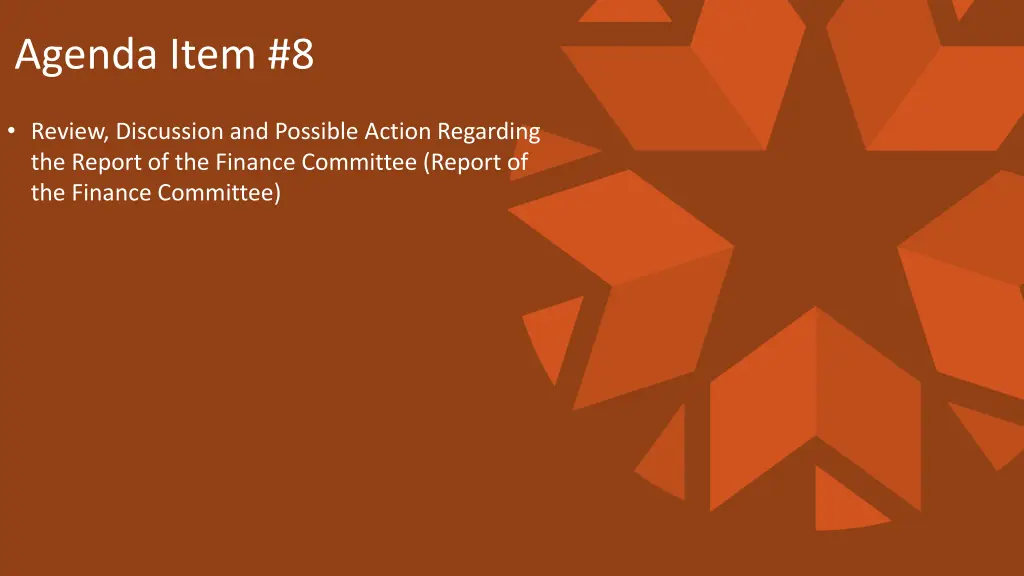 Agenda Item #8

• Review, Discussion and Possible Action Regarding the Report of the Finance Committee (Report of the Finance Committee)